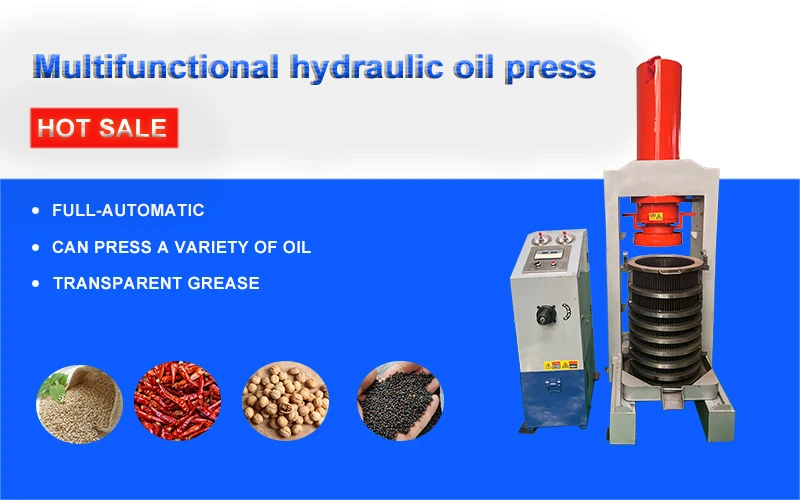 Multifunctional hydraulic oil press

HOT SALE

• FULL-AUTOMATIC
• CAN PRESS A VARIETY OF OIL
• TRANSPARENT GREASE